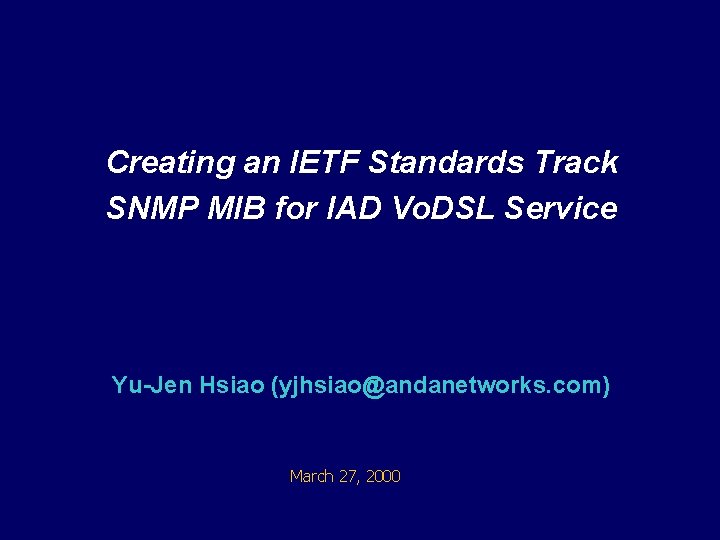 Creating an IETF Standards Track SNMP MIB for IAD VoDSL Service

Yu-Jen Hsiao (yjhsiao@andanetworks.com)

March 27, 2000